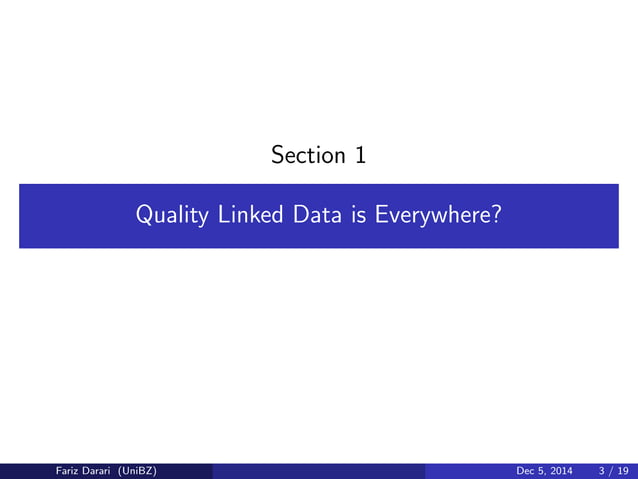 Section 1

Quality Linked Data is Everywhere?

Fariz Darari (UniBZ) Dec 5, 2014 3 / 19